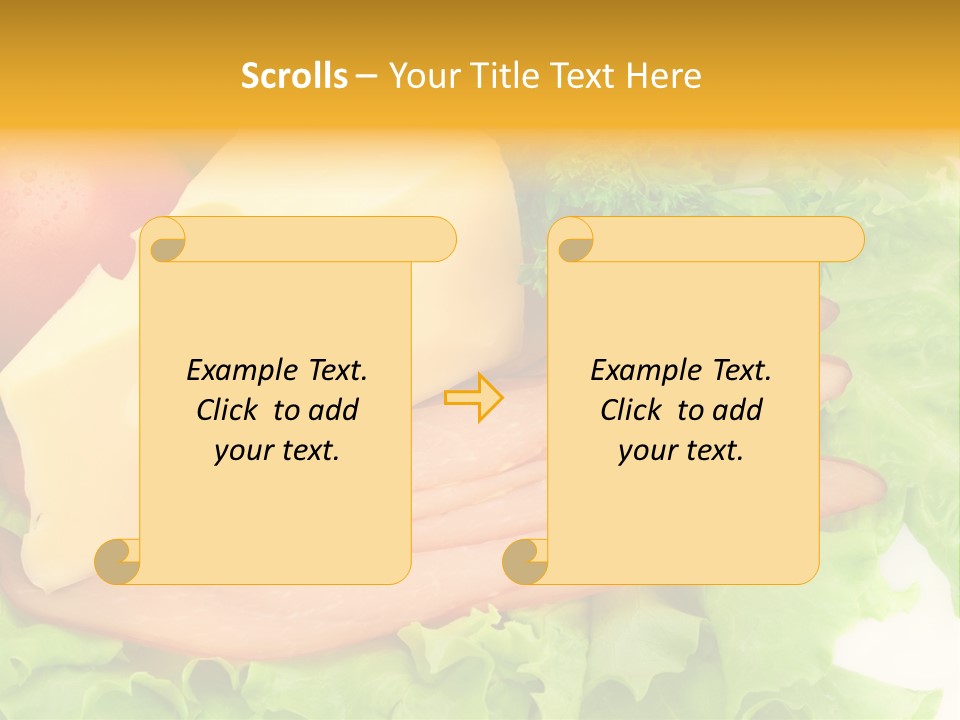 Scrolls – Your Title Text Here

Example Text.
Click to add
your text.

Example Text.
Click to add
your text.